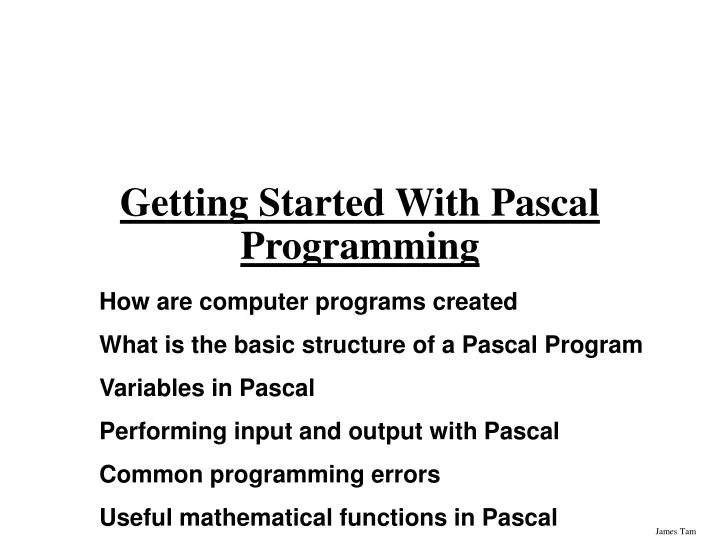 Getting Started With Pascal Programming

How are computer programs created

What is the basic structure of a Pascal Program

Variables in Pascal

Performing input and output with Pascal

Common programming errors

Useful mathematical functions in Pascal

James Tam